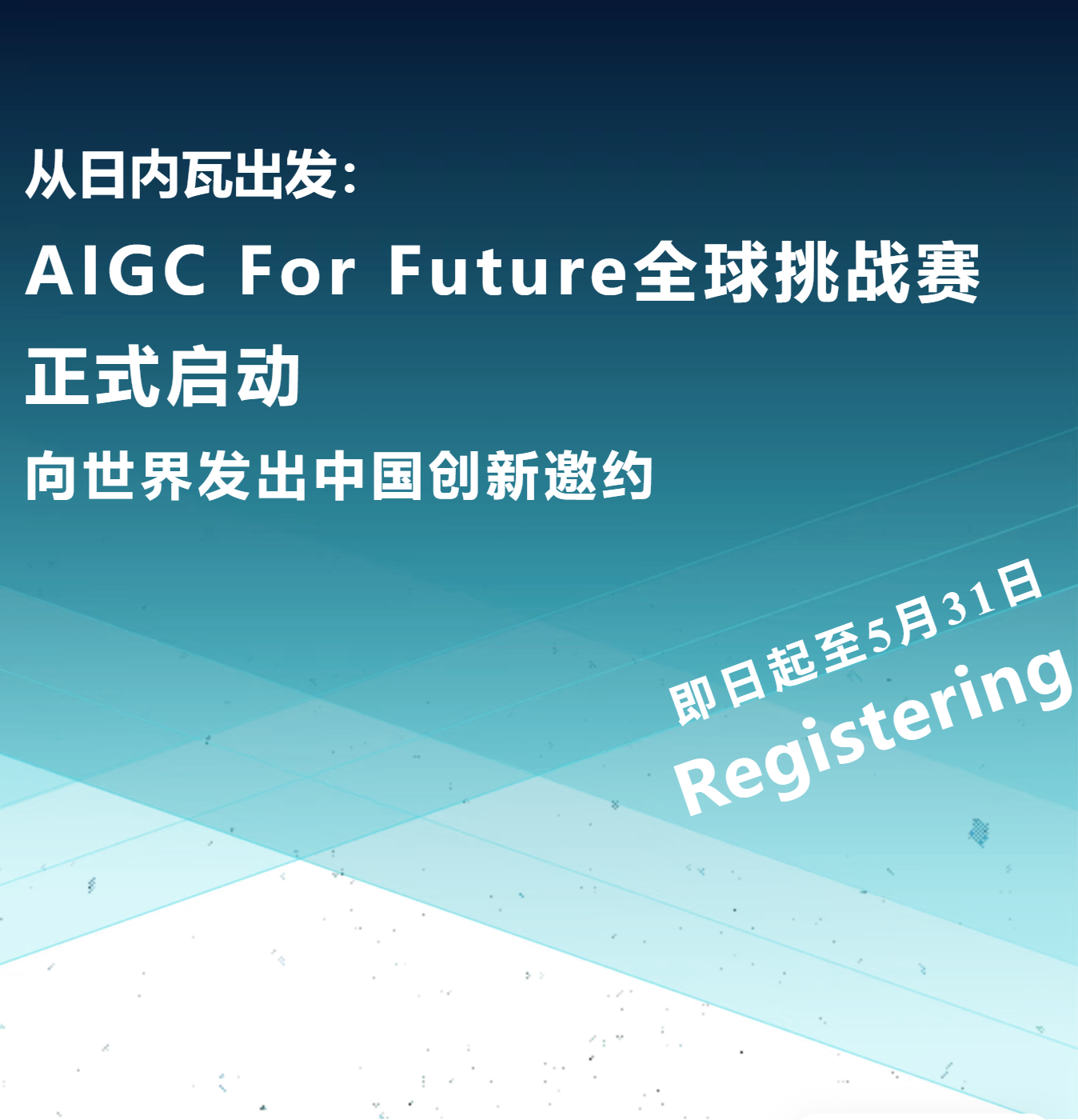 从日内瓦出发:

AIGC For Future全球挑战赛

正式启动

向世界发出中国创新邀约

即日起至5月31日

Registering